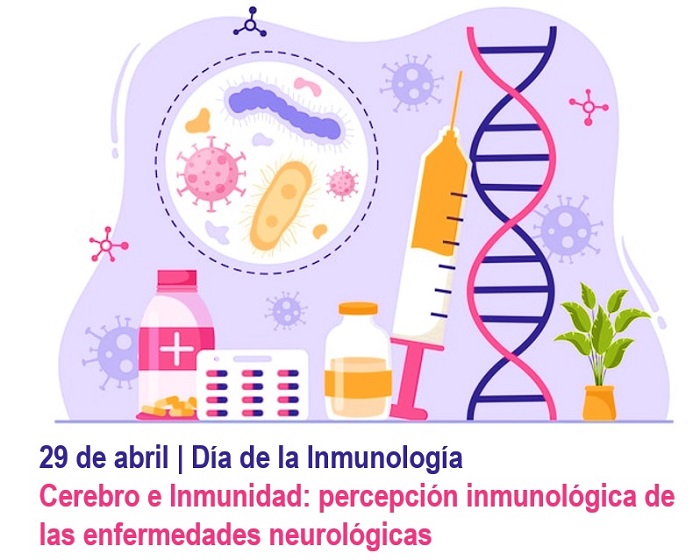 29 de abril | Día de la Inmunología
Cerebro e Inmunidad: percepción inmunológica de las enfermedades neurológicas